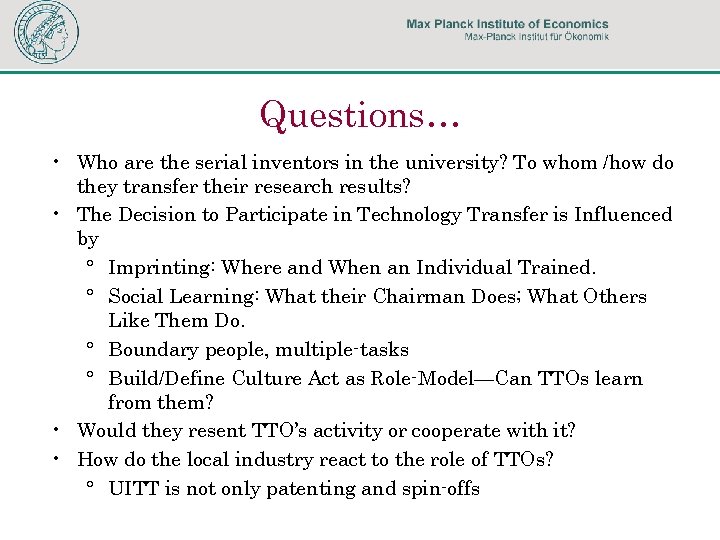 Max Planck Institute of Economics
Max-Planck Institut für Ökonomik

Questions…

• Who are the serial inventors in the university? To whom /how do they transfer their research results?
• The Decision to Participate in Technology Transfer is Influenced by
 ° Imprinting: Where and When an Individual Trained.
 ° Social Learning: What their Chairman Does; What Others Like Them Do.
 ° Boundary people, multiple-tasks
 ° Build/Define Culture Act as Role-Model—Can TTOs learn from them?
• Would they resent TTO's activity or cooperate with it?
• How do the local industry react to the role of TTOs?
 ° UITT is not only patenting and spin-offs